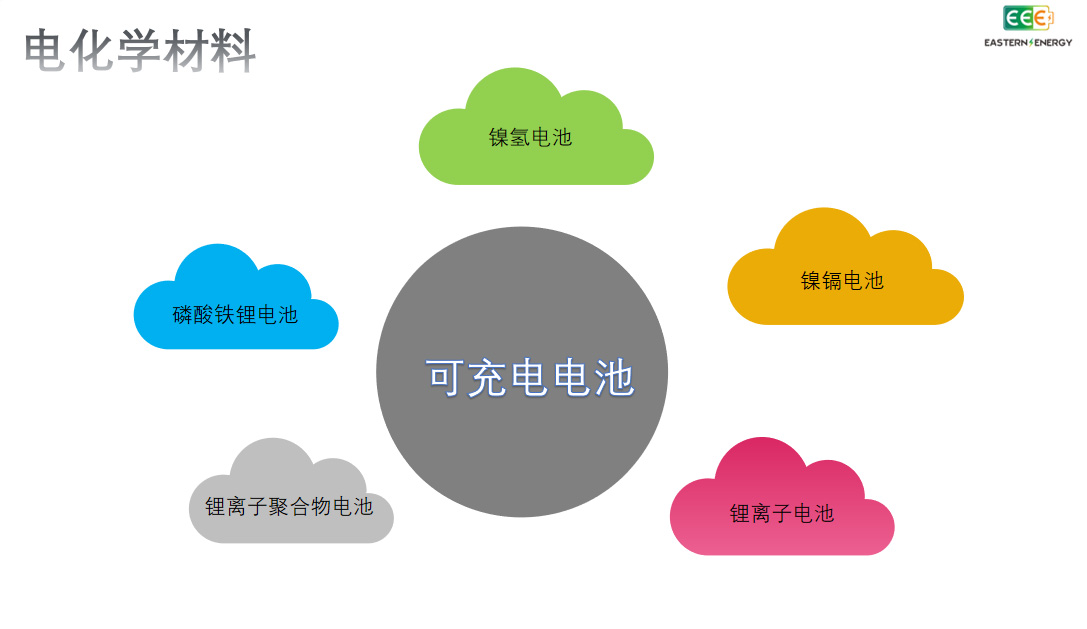 电化学材料

EEE
EASTERN ENERGY

镍氢电池

磷酸铁锂电池

镍镉电池

可充电电池

锂离子聚合物电池

锂离子电池